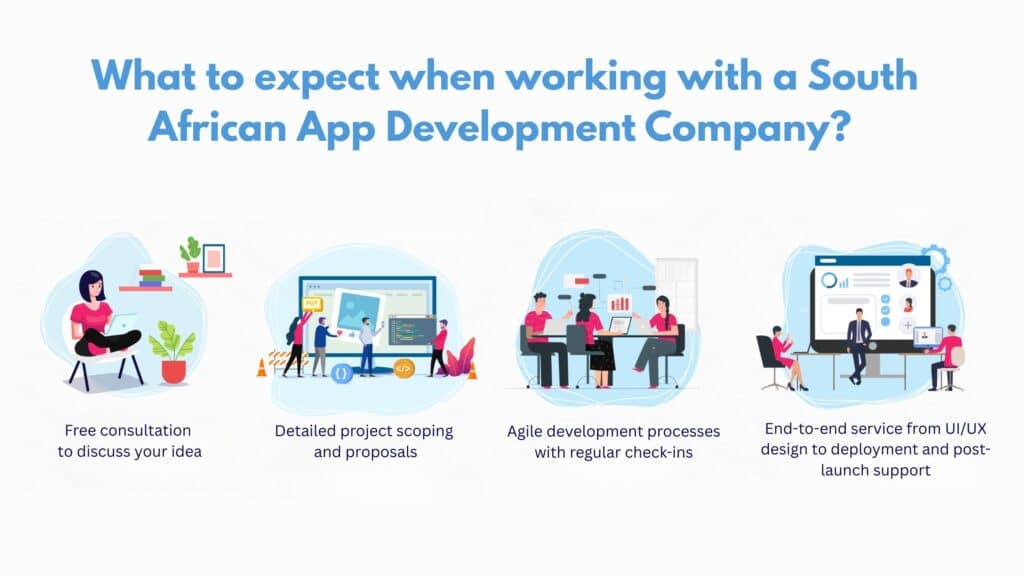 What to expect when working with a South African App Development Company?

Free consultation to discuss your idea

Detailed project scoping and proposals

Agile development processes with regular check-ins

End-to-end service from UI/UX design to deployment and post-launch support